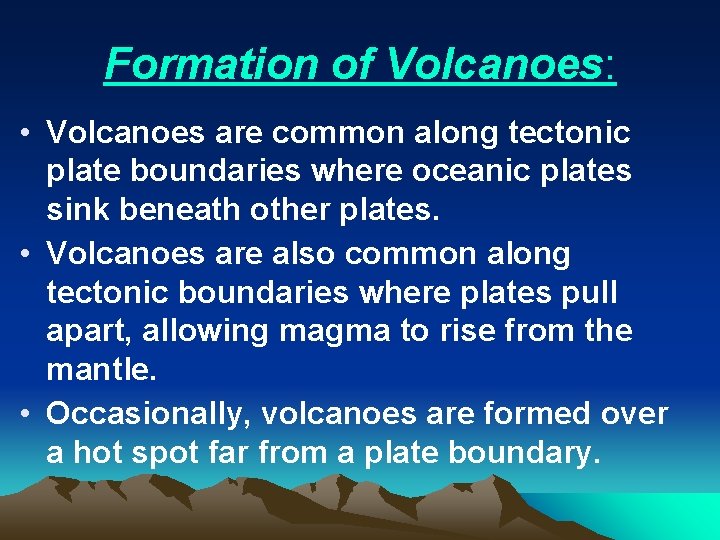 Formation of Volcanoes:

• Volcanoes are common along tectonic plate boundaries where oceanic plates sink beneath other plates.
• Volcanoes are also common along tectonic boundaries where plates pull apart, allowing magma to rise from the mantle.
• Occasionally, volcanoes are formed over a hot spot far from a plate boundary.